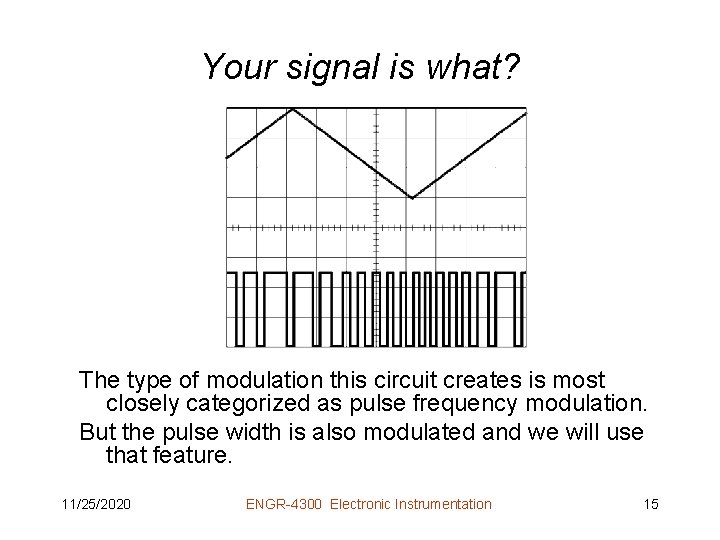 Your signal is what?

The type of modulation this circuit creates is most closely categorized as pulse frequency modulation.

But the pulse width is also modulated and we will use that feature.

11/25/2020

ENGR-4300 Electronic Instrumentation

15